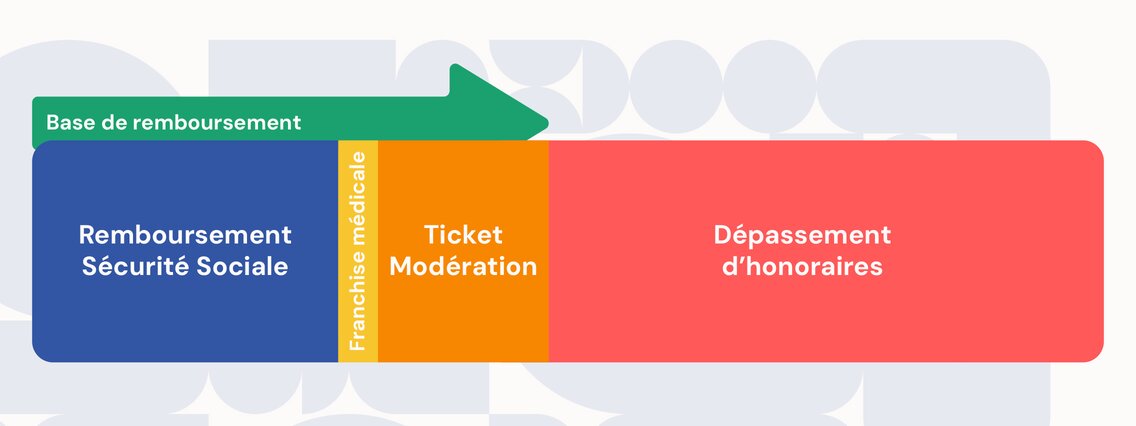 Base de remboursement

Remboursement Sécurité Sociale

Franchise médicale

Ticket Modération

Dépassement d'honoraires